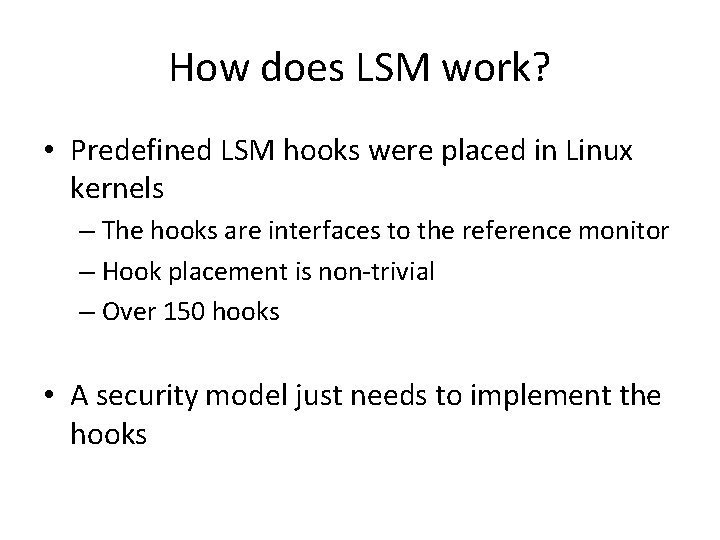 How does LSM work?

• Predefined LSM hooks were placed in Linux kernels
– The hooks are interfaces to the reference monitor
– Hook placement is non-trivial
– Over 150 hooks

• A security model just needs to implement the hooks